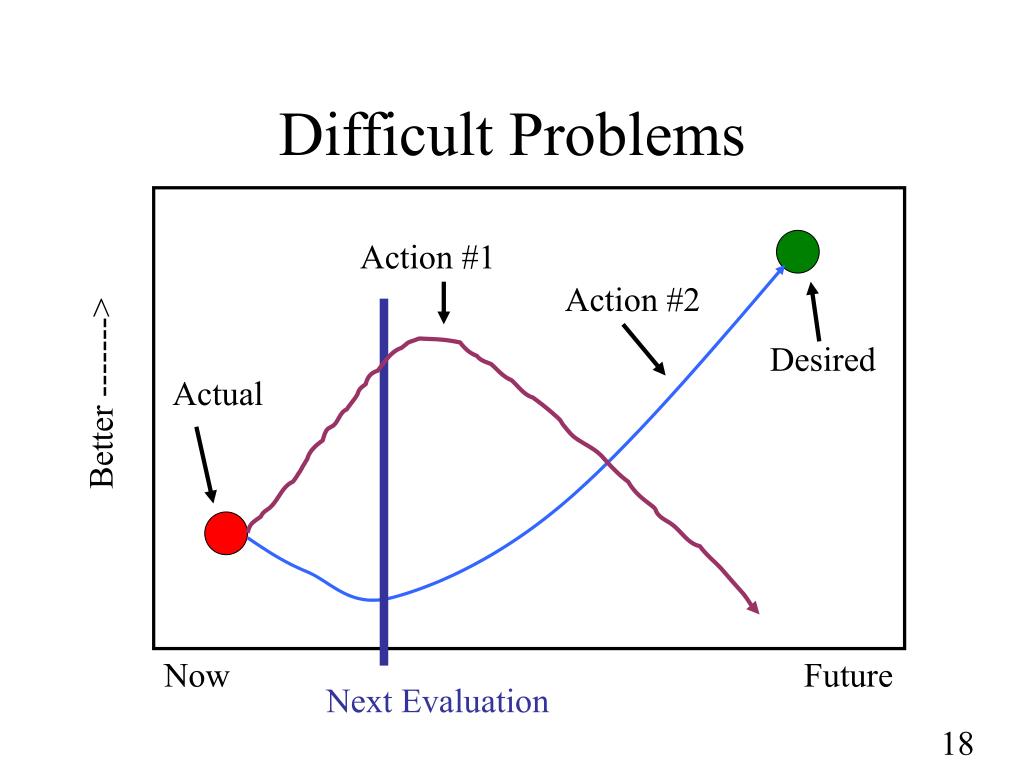 Difficult Problems

Better ------->

Action #1

Action #2

Desired

Actual

Now

Next Evaluation

Future

18